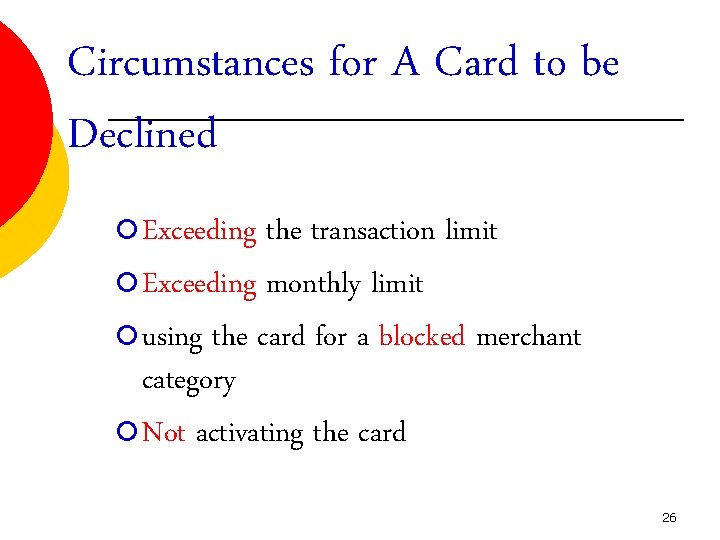 Circumstances for A Card to be Declined

Exceeding the transaction limit

Exceeding monthly limit

using the card for a blocked merchant category

Not activating the card

26